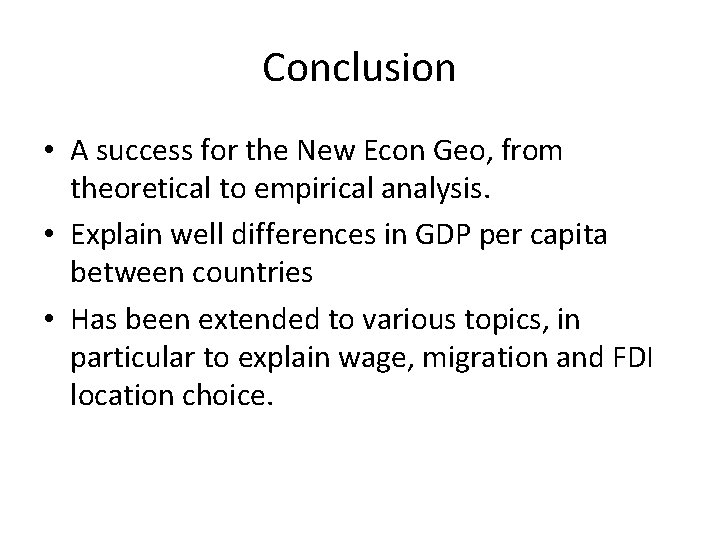 Conclusion

• A success for the New Econ Geo, from theoretical to empirical analysis.

• Explain well differences in GDP per capita between countries

• Has been extended to various topics, in particular to explain wage, migration and FDI location choice.